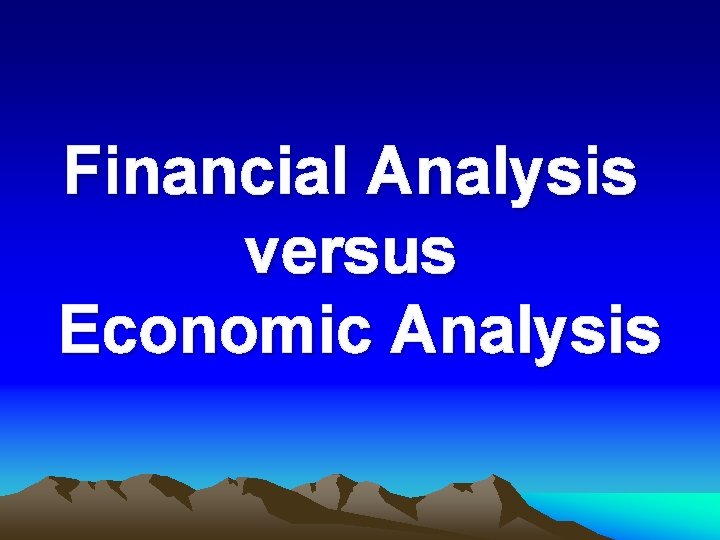 Financial Analysis
versus
Economic Analysis